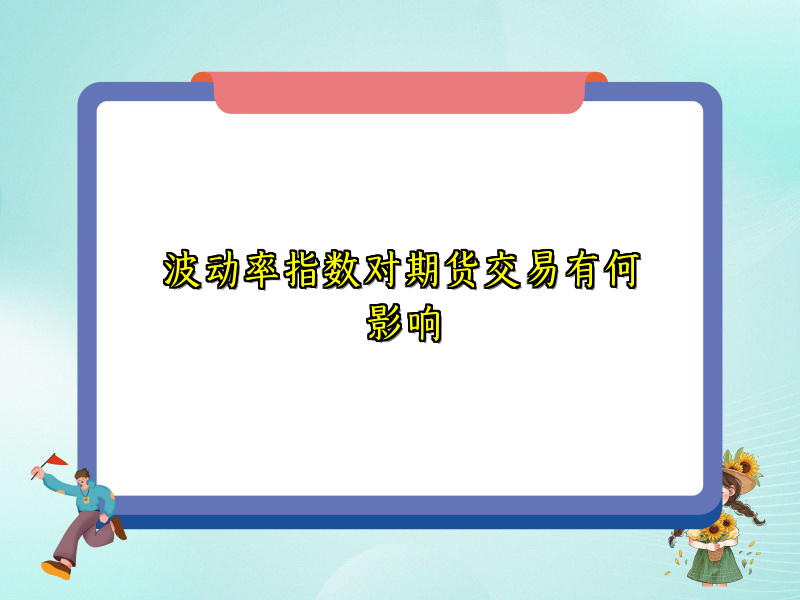 波动率指数对期货交易有何影响